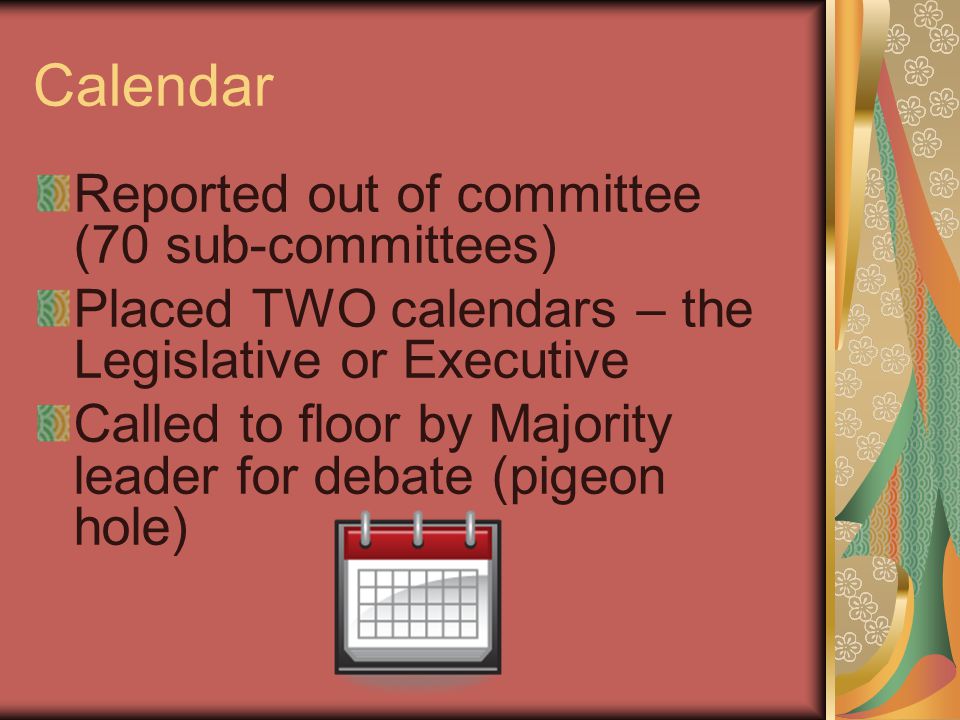 Calendar

Reported out of committee (70 sub-committees)

Placed TWO calendars – the Legislative or Executive

Called to floor by Majority leader for debate (pigeon hole)